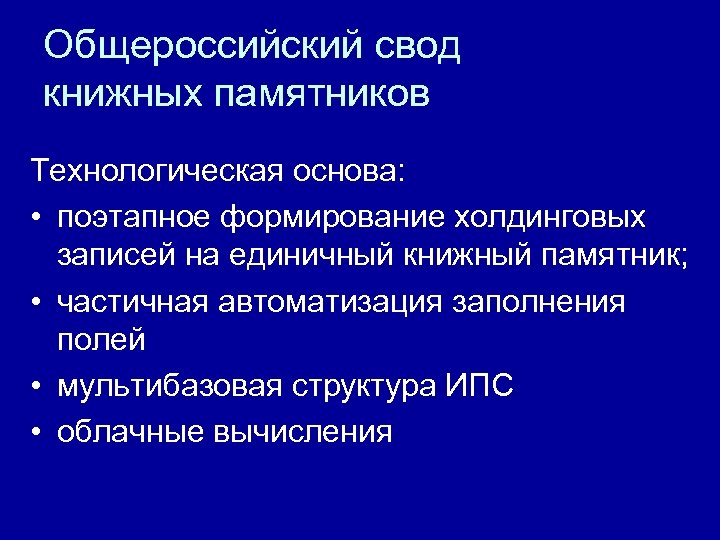 Общероссийский свод книжных памятников

Технологическая основа:

• поэтапное формирование холдинговых записей на единичный книжный памятник;
• частичная автоматизация заполнения полей
• мультибазовая структура ИПС
• облачные вычисления